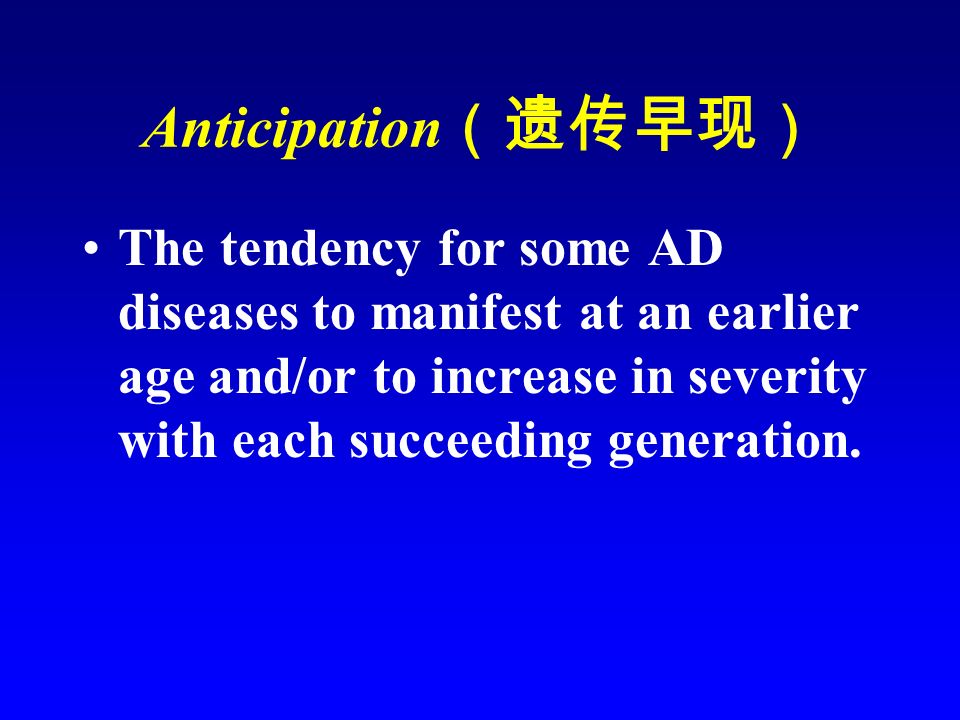 Anticipation（遗传早现）

• The tendency for some AD diseases to manifest at an earlier age and/or to increase in severity with each succeeding generation.